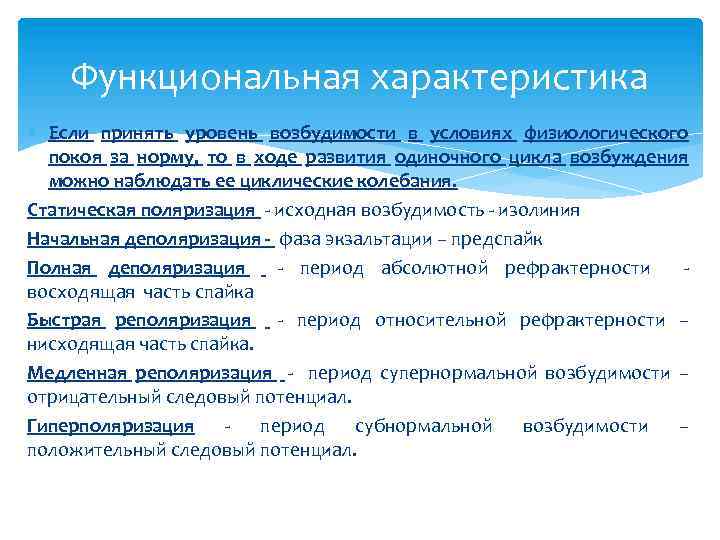 Функциональная характеристика

Если принять уровень возбудимости в условиях физиологического покоя за норму, то в ходе развития одиночного цикла возбуждения можно наблюдать ее циклические колебания.

Статическая поляризация - исходная возбудимость - изолиния

Начальная деполяризация - фаза экзальтации – предспайк

Полная деполяризация - период абсолютной рефрактерности - восходящая часть спайка

Быстрая реполяризация - период относительной рефрактерности – нисходящая часть спайка.

Медленная реполяризация - период супернормальной возбудимости – отрицательный следовый потенциал.

Гиперполяризация - период субнормальной возбудимости – положительный следовый потенциал.